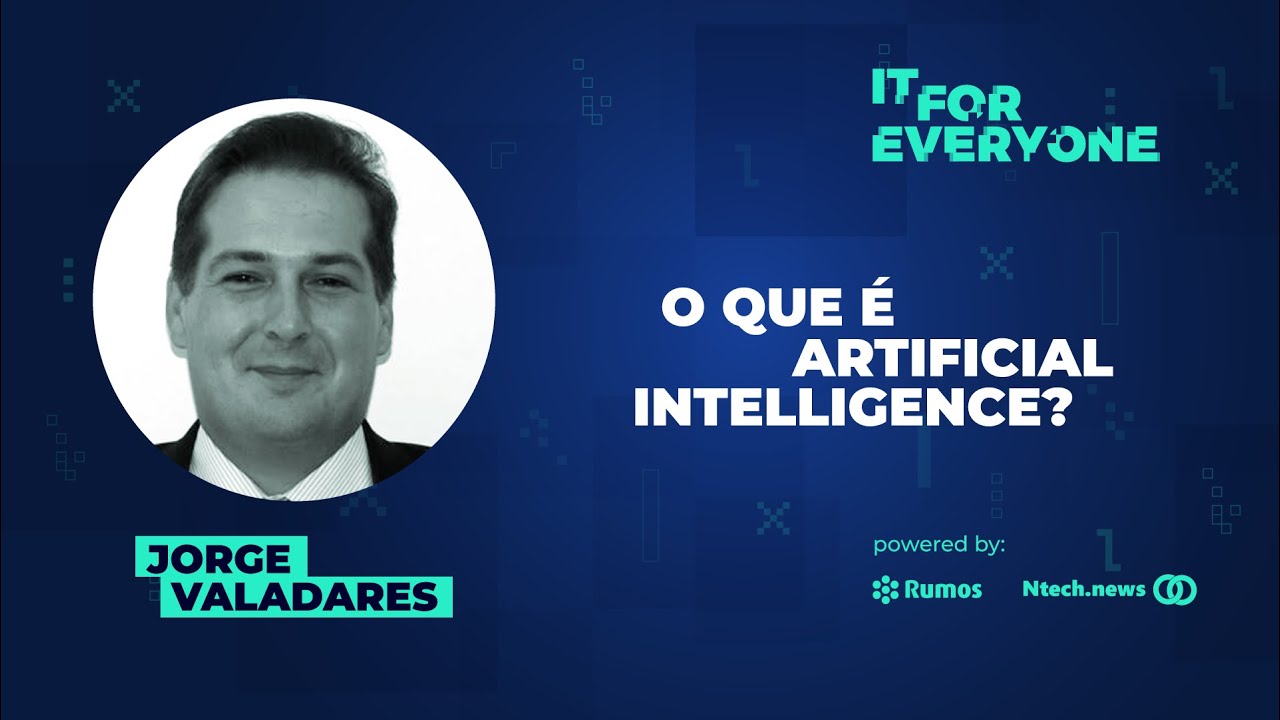 IT FOR EVERYONE

O QUE É ARTIFICIAL INTELLIGENCE?

JORGE VALADARES

powered by:

Rumos

Ntech.news